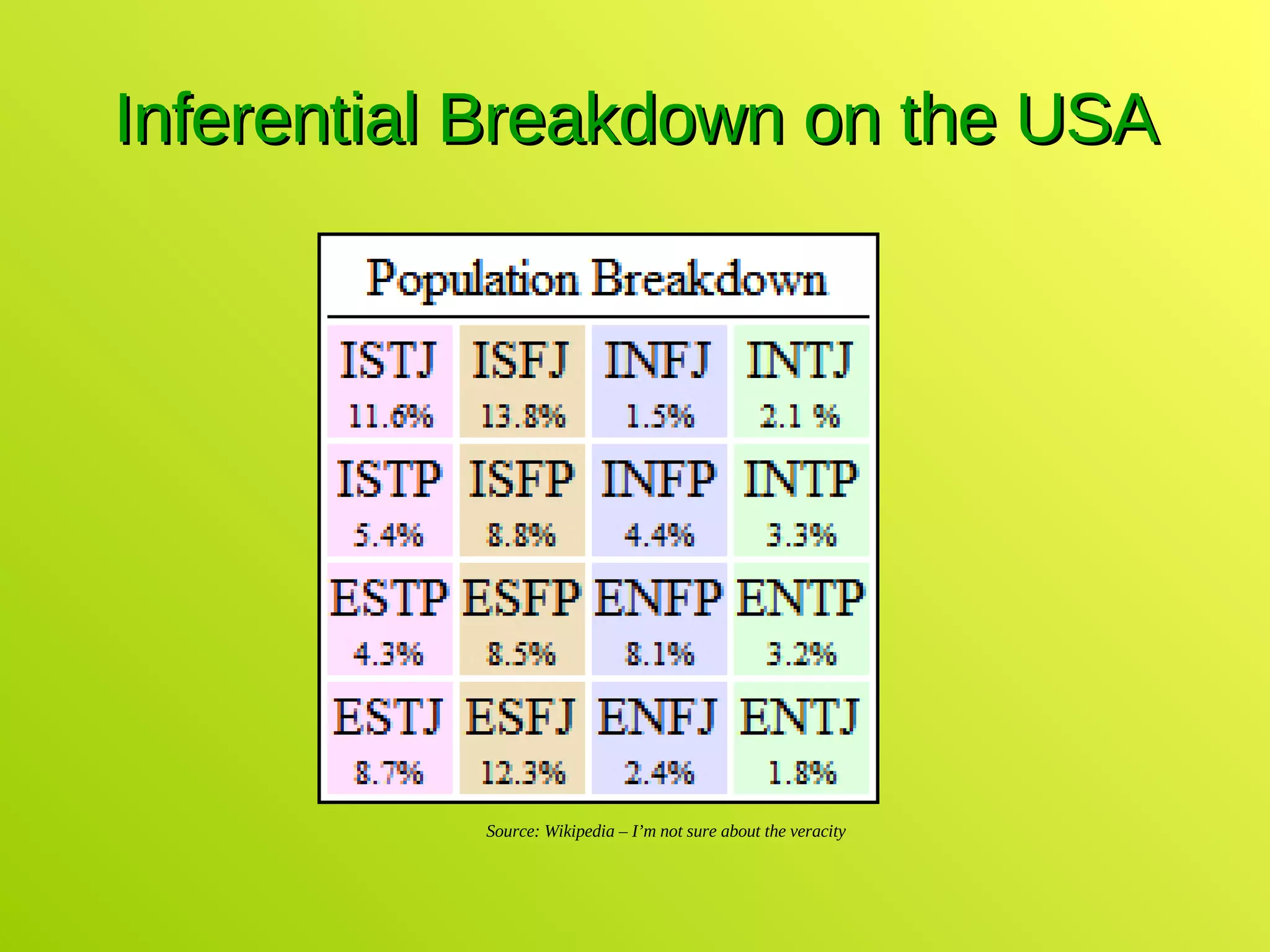 Inferential Breakdown on the USA

Population Breakdown

| ISTJ 11.6% | ISFJ 13.8% | INFJ 1.5% | INTJ 2.1 % |
|---|---|---|---|
| ISTP 5.4% | ISFP 8.8% | INFP 4.4% | INTP 3.3% |
| ESTP 4.3% | ESFP 8.5% | ENFP 8.1% | ENTP 3.2% |
| ESTJ 8.7% | ESFJ 12.3% | ENFJ 2.4% | ENTJ 1.8% |

Source: Wikipedia – I'm not sure about the veracity